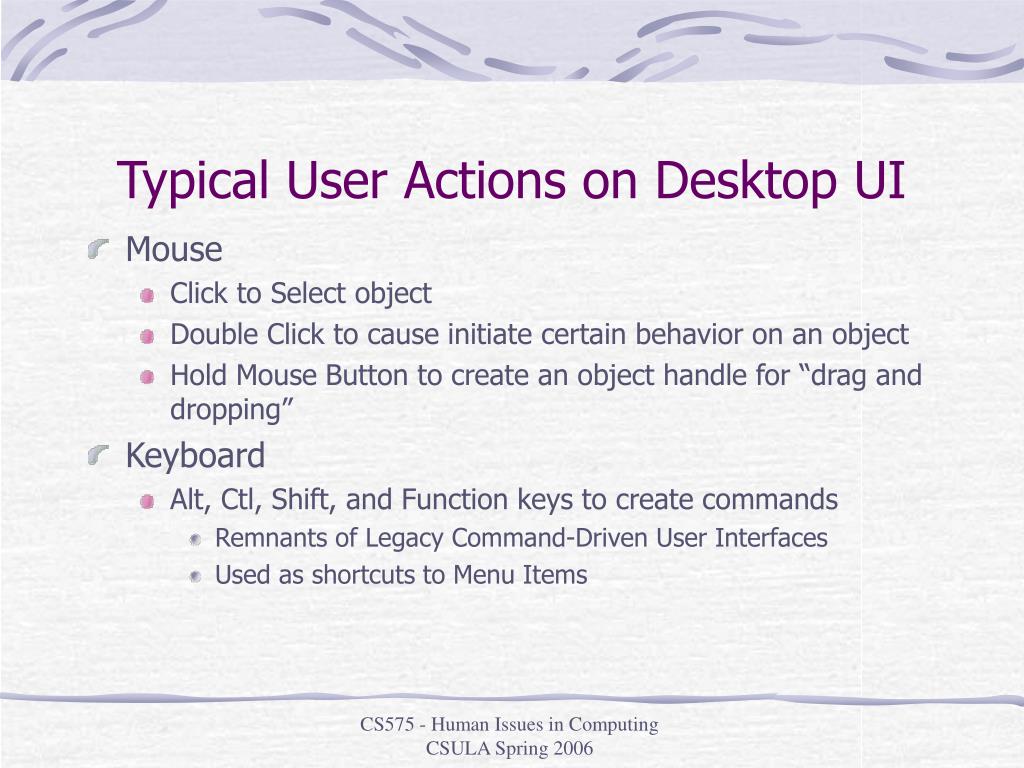 Typical User Actions on Desktop UI

Mouse

Click to Select object

Double Click to cause initiate certain behavior on an object

Hold Mouse Button to create an object handle for “drag and dropping”

Keyboard

Alt, Ctl, Shift, and Function keys to create commands

Remnants of Legacy Command-Driven User Interfaces

Used as shortcuts to Menu Items

CS575 - Human Issues in Computing
CSULA Spring 2006